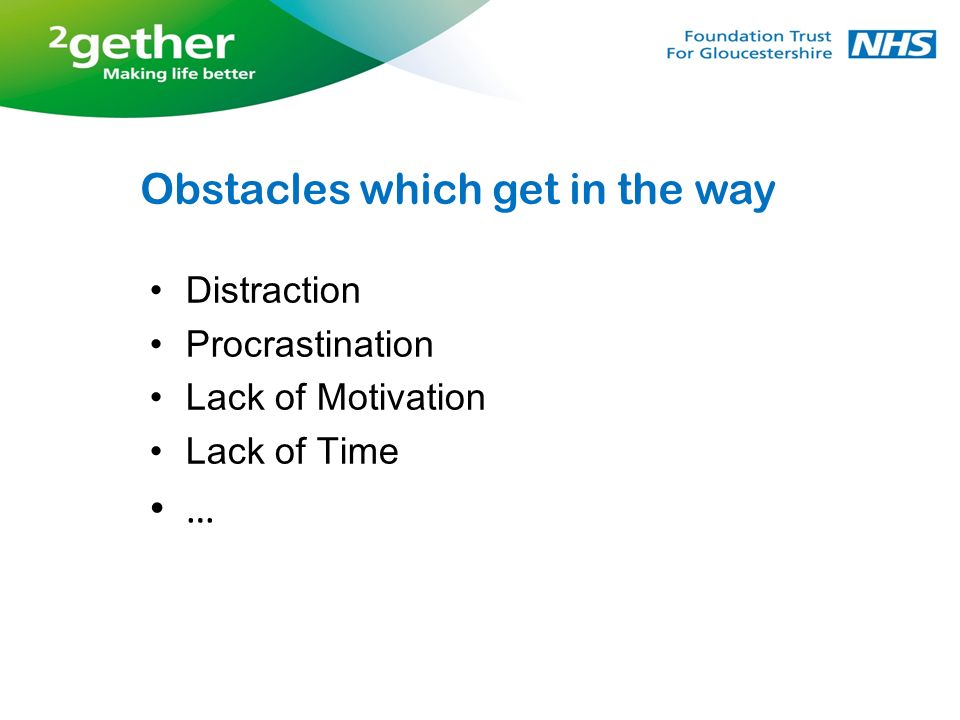 ²gether
Making life better

Foundation Trust
For Gloucestershire
NHS

Obstacles which get in the way

• Distraction
• Procrastination
• Lack of Motivation
• Lack of Time
• ...